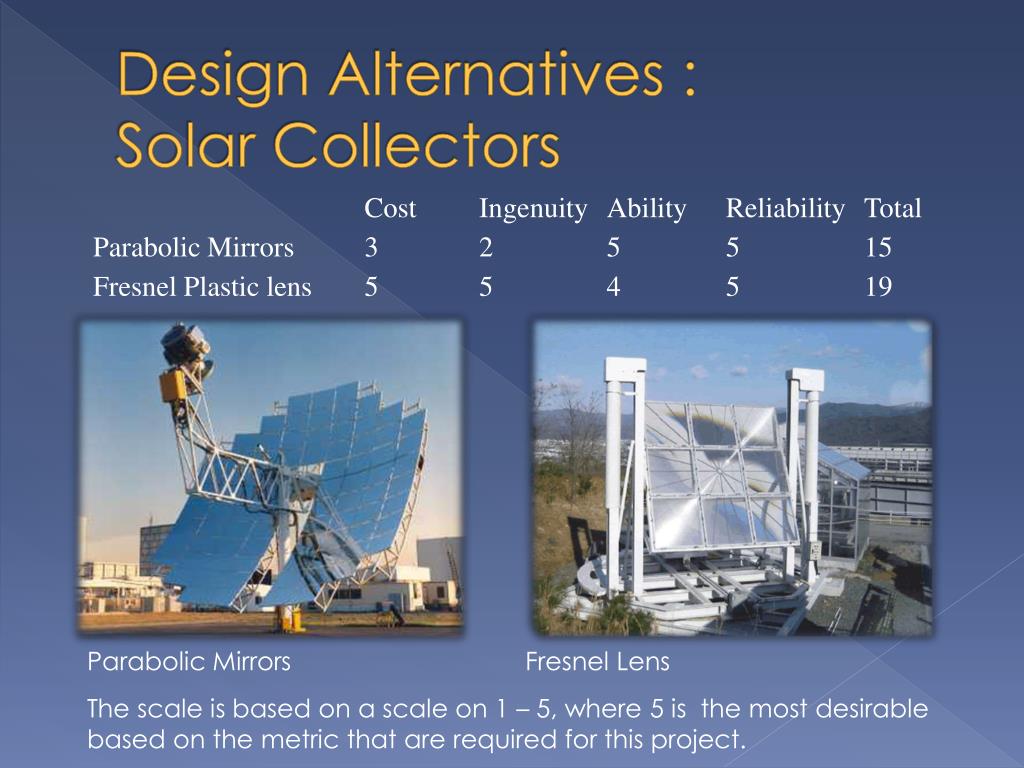 Design Alternatives :
Solar Collectors

| | Cost | Ingenuity | Ability | Reliability | Total |
|---|---|---|---|---|---|
| Parabolic Mirrors | 3 | 2 | 5 | 5 | 15 |
| Fresnel Plastic lens | 5 | 5 | 4 | 5 | 19 |

Parabolic Mirrors

Fresnel Lens

The scale is based on a scale on 1 – 5, where 5 is the most desirable based on the metric that are required for this project.